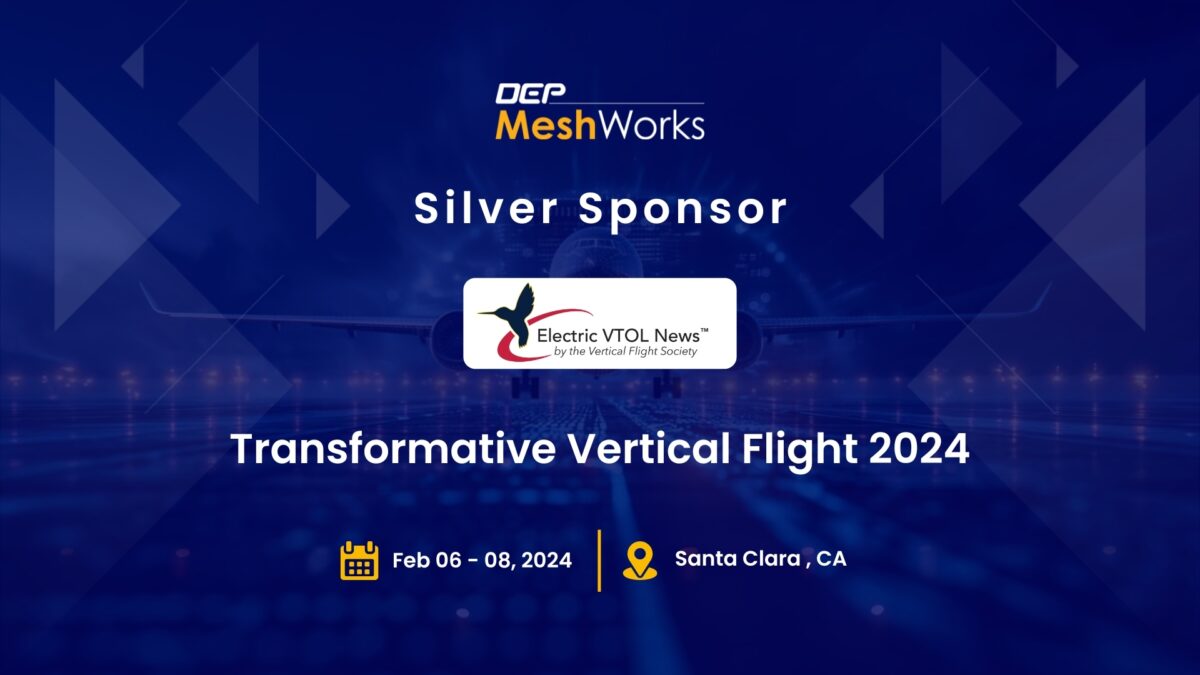 DEP MeshWorks

Silver Sponsor

Electric VTOL News™
by the Vertical Flight Society

Transformative Vertical Flight 2024

Feb 06 - 08, 2024

Santa Clara , CA